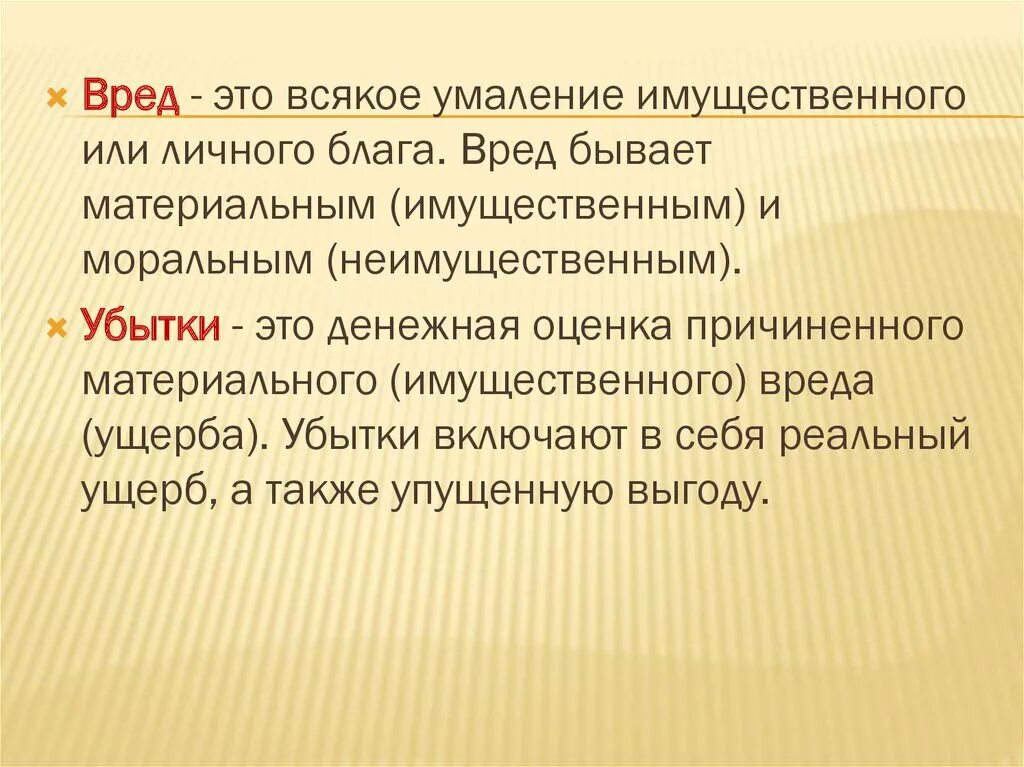 Вред - это всякое умаление имущественного или личного блага. Вред бывает материальным (имущественным) и моральным (неимущественным).

Убытки - это денежная оценка причиненного материального (имущественного) вреда (ущерба). Убытки включают в себя реальный ущерб, а также упущенную выгоду.